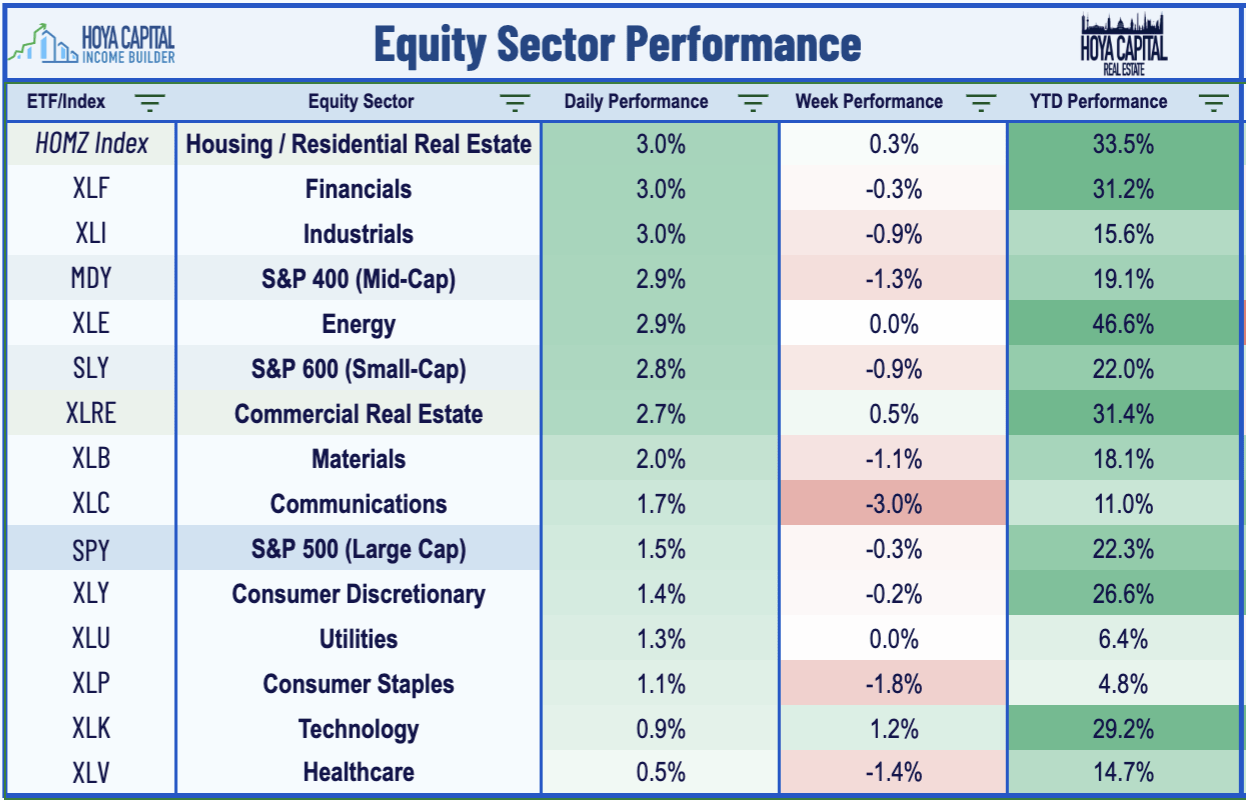 HOYA CAPITAL INCOME BUILDER

Equity Sector Performance

HOYA CAPITAL REAL ESTATE

| ETF/Index | Equity Sector | Daily Performance | Week Performance | YTD Performance |
|---|---|---|---|---|
| HOMZ Index | Housing / Residential Real Estate | 3.0% | 0.3% | 33.5% |
| XLF | Financials | 3.0% | -0.3% | 31.2% |
| XLI | Industrials | 3.0% | -0.9% | 15.6% |
| MDY | S&P 400 (Mid-Cap) | 2.9% | -1.3% | 19.1% |
| XLE | Energy | 2.9% | 0.0% | 46.6% |
| SLY | S&P 600 (Small-Cap) | 2.8% | -0.9% | 22.0% |
| XLRE | Commercial Real Estate | 2.7% | 0.5% | 31.4% |
| XLB | Materials | 2.0% | -1.1% | 18.1% |
| XLC | Communications | 1.7% | -3.0% | 11.0% |
| SPY | S&P 500 (Large Cap) | 1.5% | -0.3% | 22.3% |
| XLY | Consumer Discretionary | 1.4% | -0.2% | 26.6% |
| XLU | Utilities | 1.3% | 0.0% | 6.4% |
| XLP | Consumer Staples | 1.1% | -1.8% | 4.8% |
| XLK | Technology | 0.9% | 1.2% | 29.2% |
| XLV | Healthcare | 0.5% | -1.4% | 14.7% |